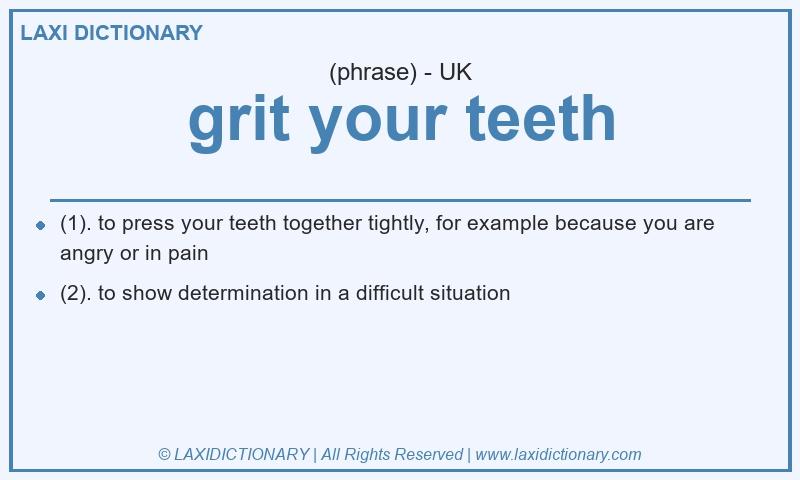 LAXI DICTIONARY

(phrase) - UK

grit your teeth

- (1). to press your teeth together tightly, for example because you are angry or in pain
- (2). to show determination in a difficult situation

© LAXIDICTIONARY | All Rights Reserved | www.laxidictionary.com